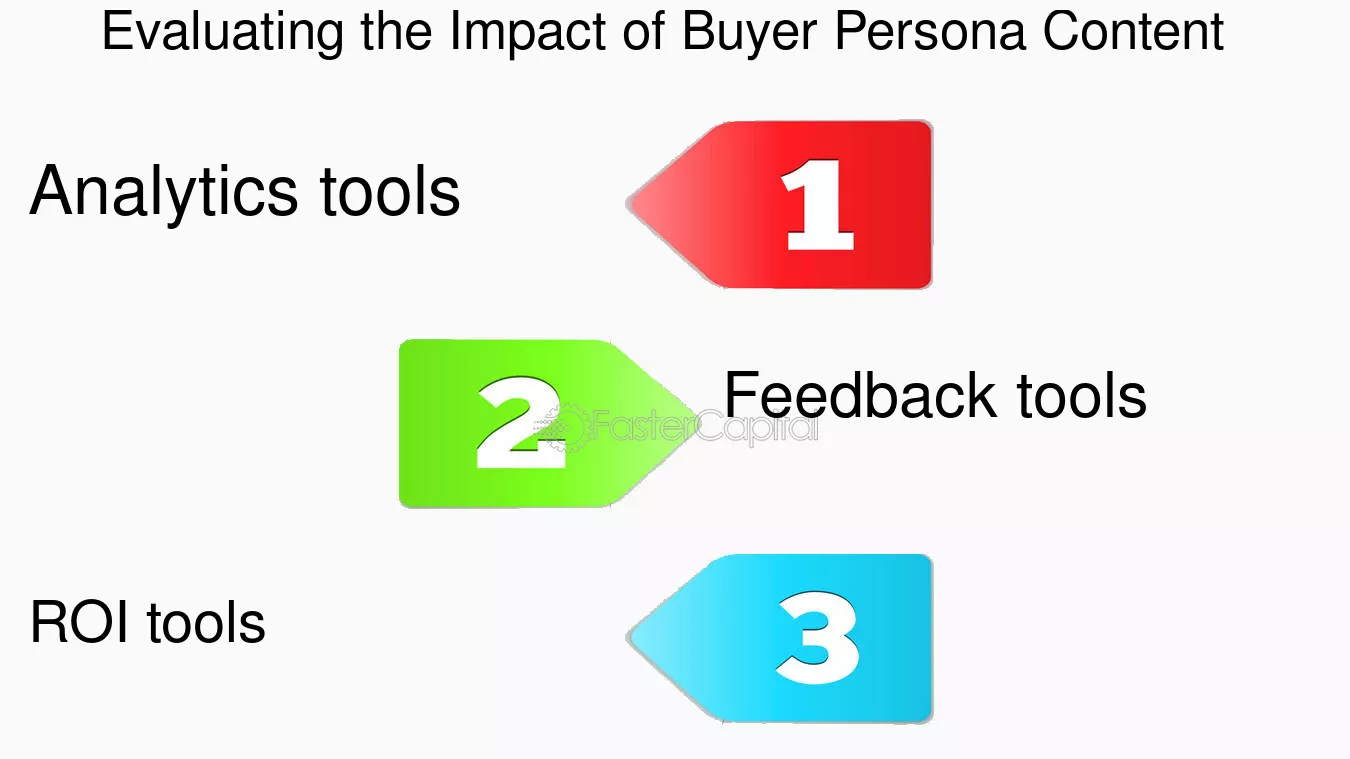 Evaluating the Impact of Buyer Persona Content

Analytics tools

1

2

Feedback tools

ROI tools

3

FasterCapital